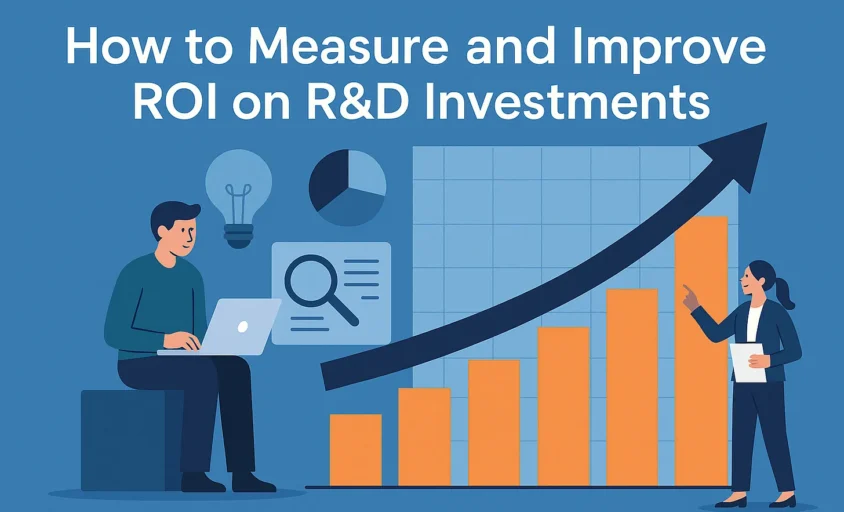 How to Measure and Improve ROI on R&D Investments